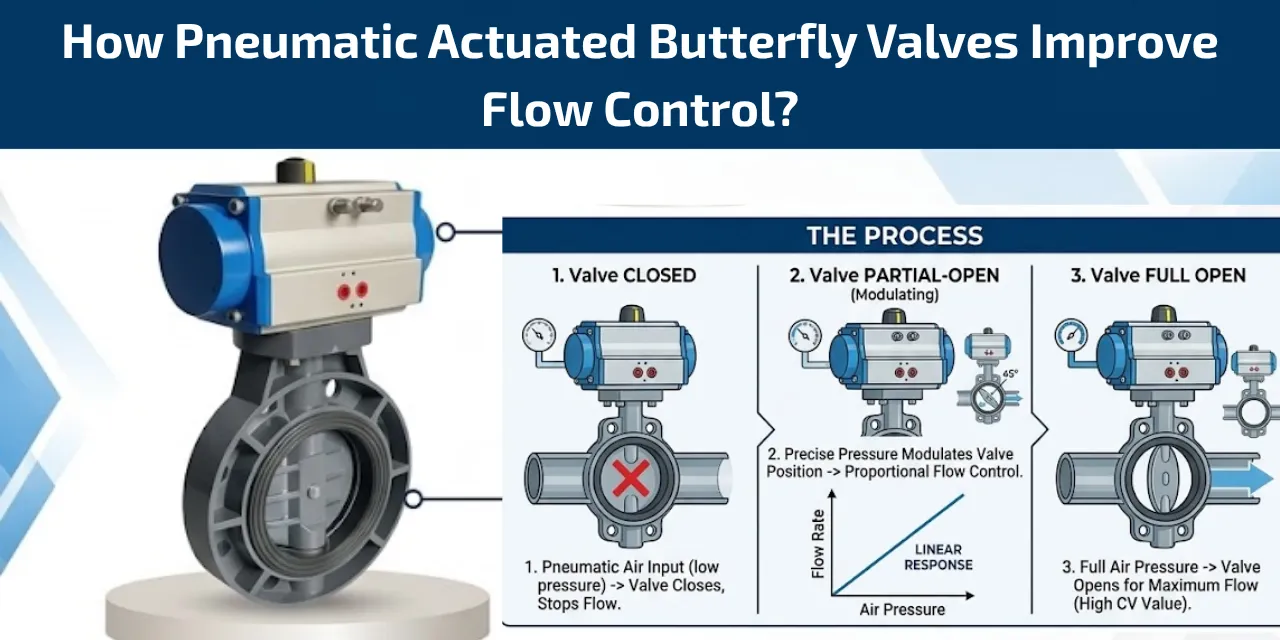 How Pneumatic Actuated Butterfly Valves Improve Flow Control?

THE PROCESS

1. Valve CLOSED

1. Pneumatic Air Input (low pressure) -> Valve Closes, Stops Flow.

2. Valve PARTIAL-OPEN (Modulating)

45°

2. Precise Pressure Modulates Valve Position -> Proportional Flow Control.

Flow Rate

LINEAR RESPONSE

Air Pressure

3. Valve FULL OPEN

3. Full Air Pressure -> Valve Opens for Maximum Flow (High CV Value).